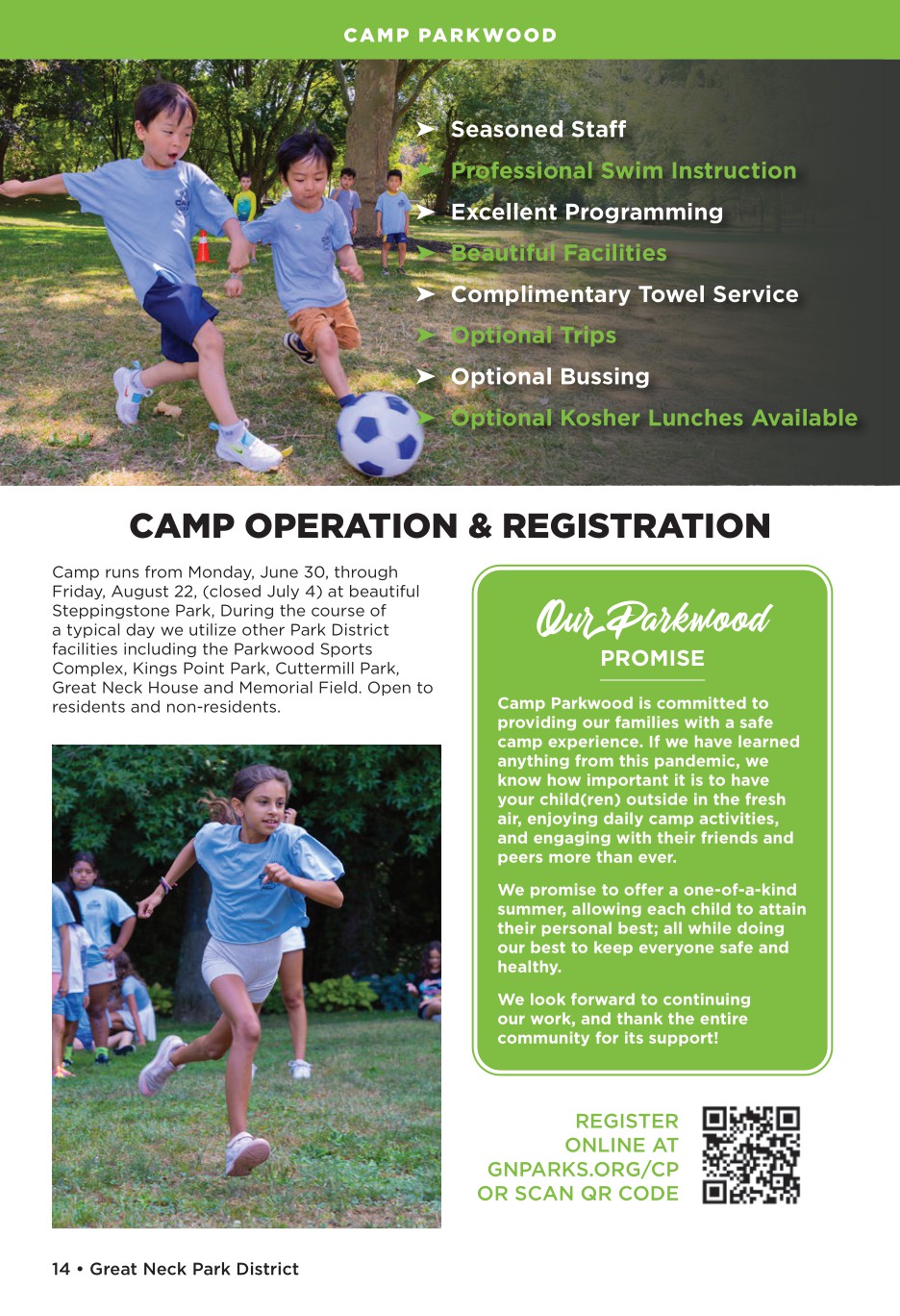 CAMP PARKWOOD

➤ Seasoned Staff
➤ Professional Swim Instruction
➤ Excellent Programming
➤ Beautiful Facilities
➤ Complimentary Towel Service
➤ Optional Trips
➤ Optional Bussing
➤ Optional Kosher Lunches Available

CAMP OPERATION & REGISTRATION

Camp runs from Monday, June 30, through Friday, August 22, (closed July 4) at beautiful Steppingstone Park, During the course of a typical day we utilize other Park District facilities including the Parkwood Sports Complex, Kings Point Park, Cuttermill Park, Great Neck House and Memorial Field. Open to residents and non-residents.

Our Parkwood
PROMISE

Camp Parkwood is committed to providing our families with a safe camp experience. If we have learned anything from this pandemic, we know how important it is to have your child(ren) outside in the fresh air, enjoying daily camp activities, and engaging with their friends and peers more than ever.

We promise to offer a one-of-a-kind summer, allowing each child to attain their personal best; all while doing our best to keep everyone safe and healthy.

We look forward to continuing our work, and thank the entire community for its support!

REGISTER ONLINE AT GNPARKS.ORG/CP OR SCAN QR CODE

14 • Great Neck Park District